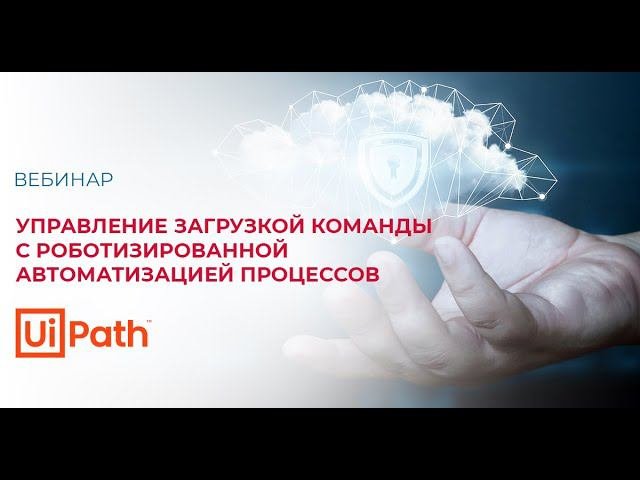 ВЕБИНАР

УПРАВЛЕНИЕ ЗАГРУЗКОЙ КОМАНДЫ С РОБОТИЗИРОВАННОЙ АВТОМАТИЗАЦИЕЙ ПРОЦЕССОВ

UiPath™